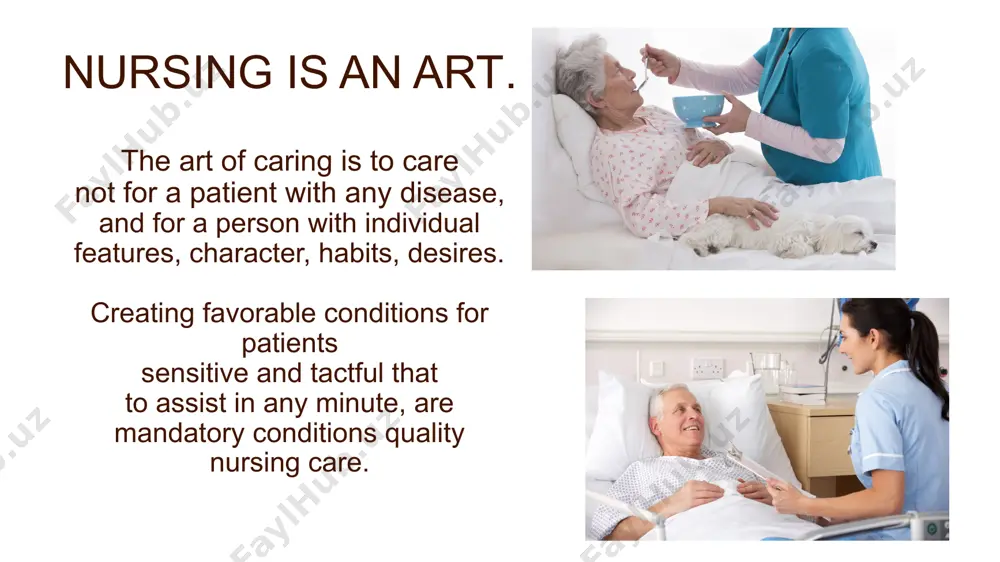 NURSING IS AN ART.

The art of caring is to care not for a patient with any disease, and for a person with individual features, character, habits, desires.

Creating favorable conditions for patients sensitive and tactful that to assist in any minute, are mandatory conditions quality nursing care.

FaylHub.uz